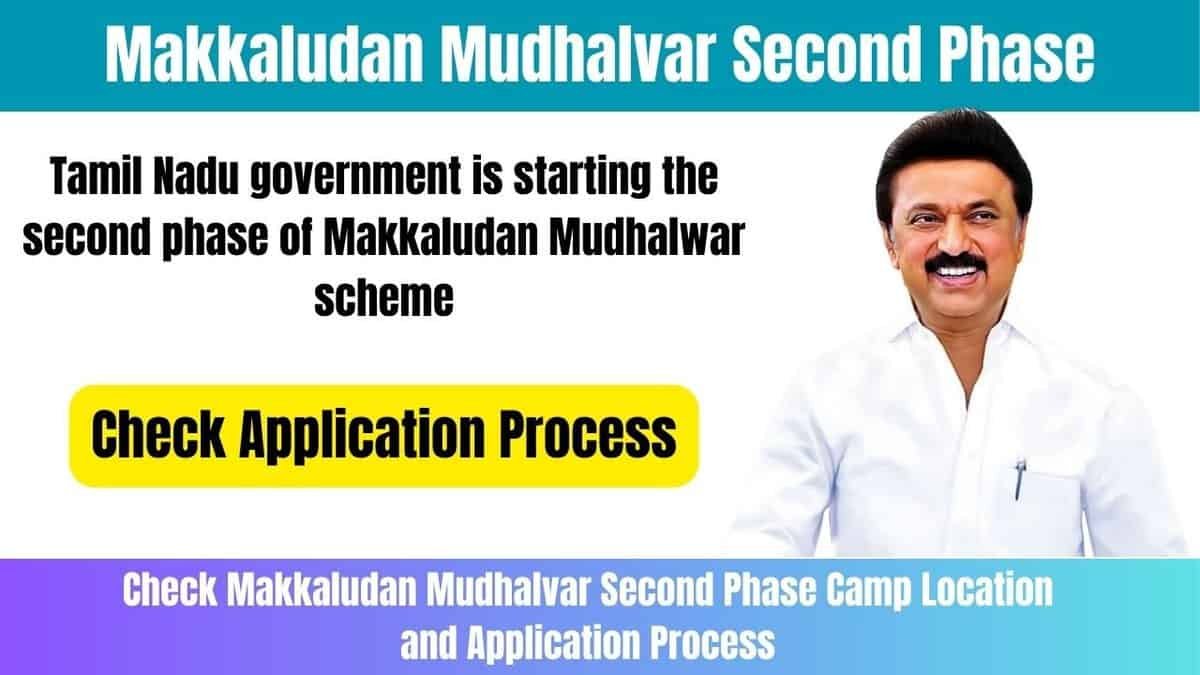 Makkaludan Mudhalvar Second Phase

Tamil Nadu government is starting the second phase of Makkaludan Mudhalwar scheme

Check Application Process

Check Makkaludan Mudhalvar Second Phase Camp Location and Application Process